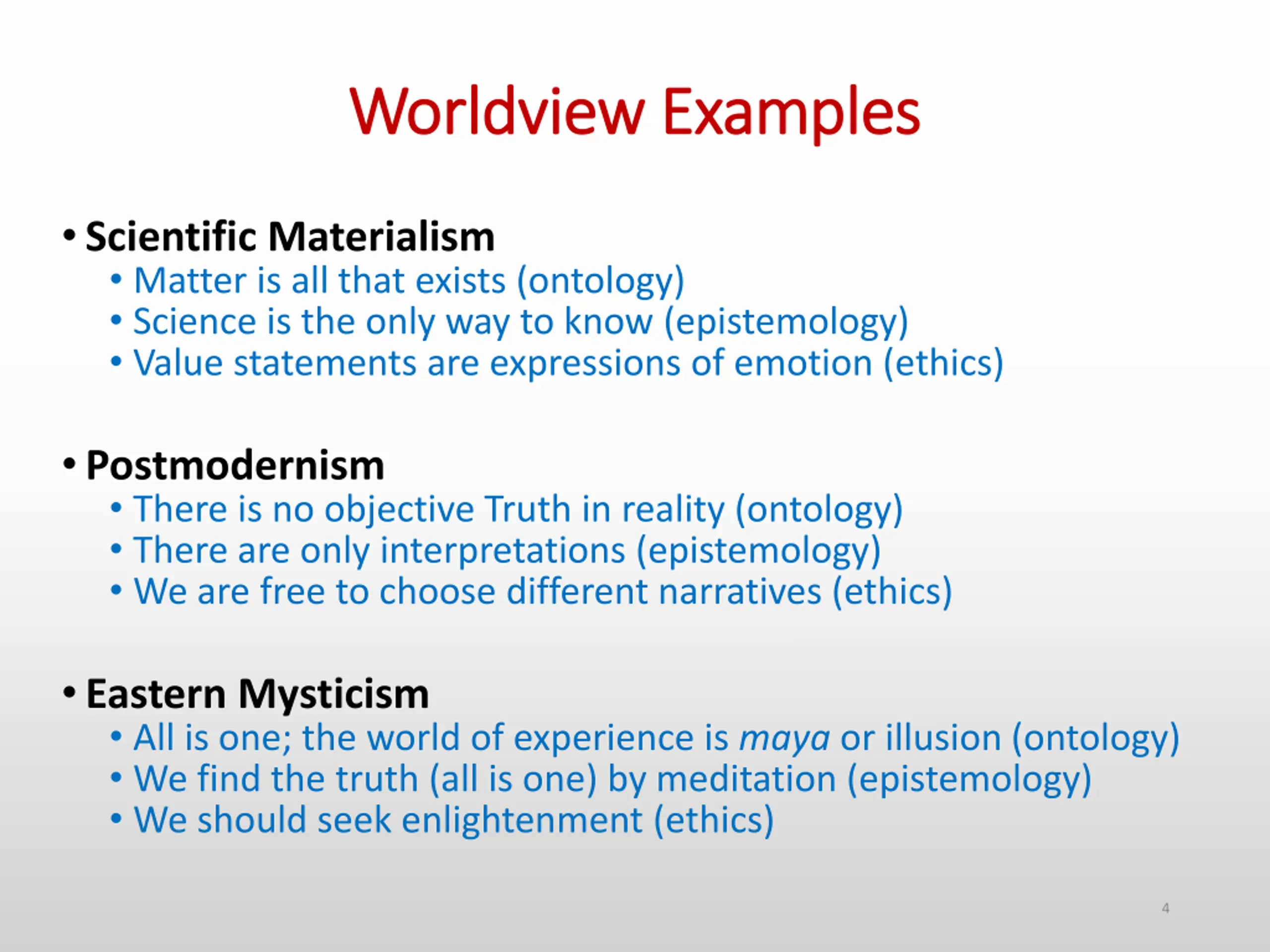 Worldview Examples

• Scientific Materialism
  • Matter is all that exists (ontology)
  • Science is the only way to know (epistemology)
  • Value statements are expressions of emotion (ethics)

• Postmodernism
  • There is no objective Truth in reality (ontology)
  • There are only interpretations (epistemology)
  • We are free to choose different narratives (ethics)

• Eastern Mysticism
  • All is one; the world of experience is maya or illusion (ontology)
  • We find the truth (all is one) by meditation (epistemology)
  • We should seek enlightenment (ethics)

4